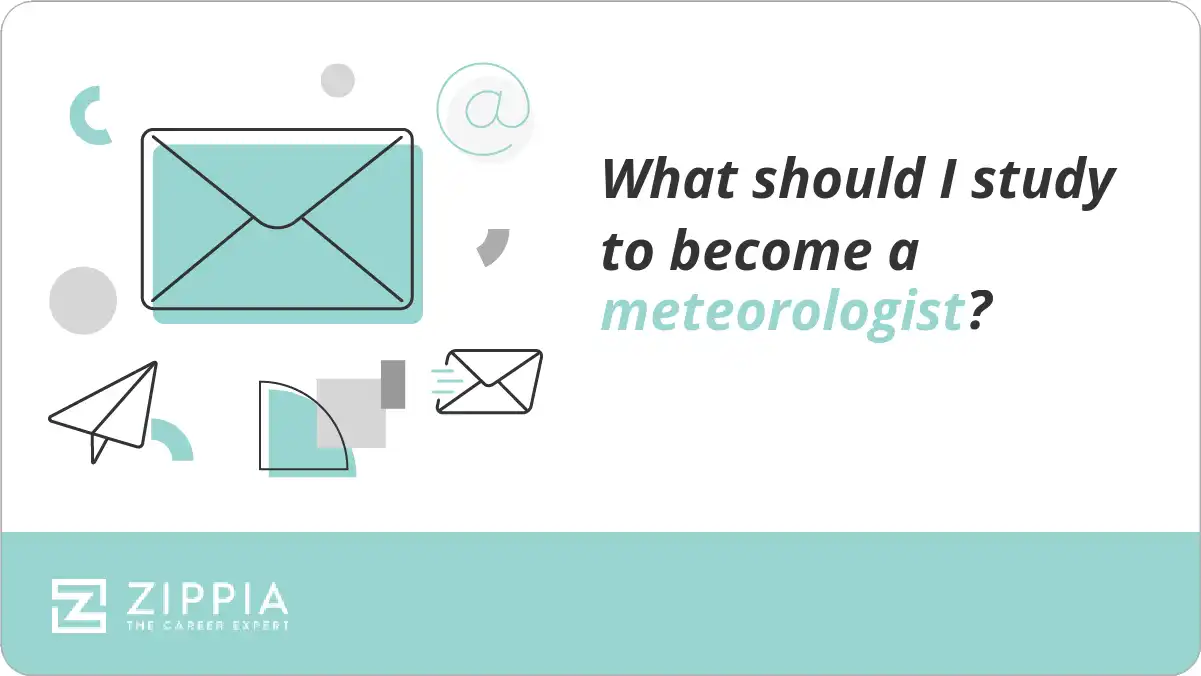 @

What should I study to become a meteorologist?

ZIPPIA
THE CAREER EXPERT